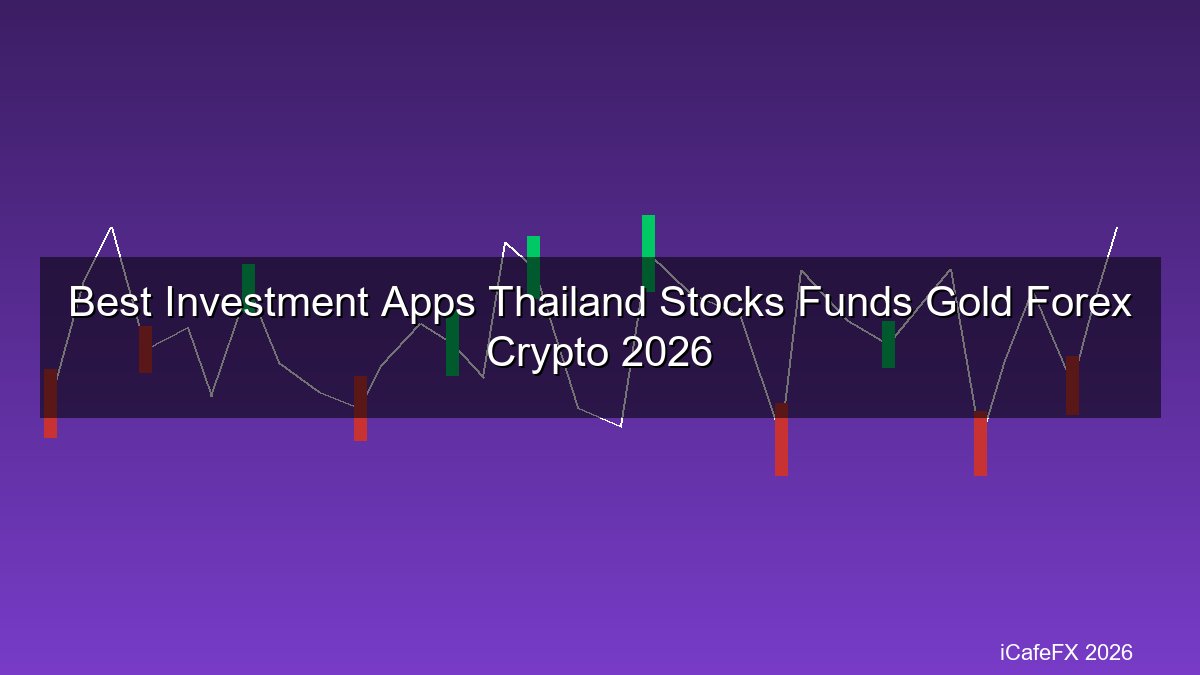 Best Investment Apps Thailand Stocks Funds Gold Forex Crypto 2026

iCafeFX 2026